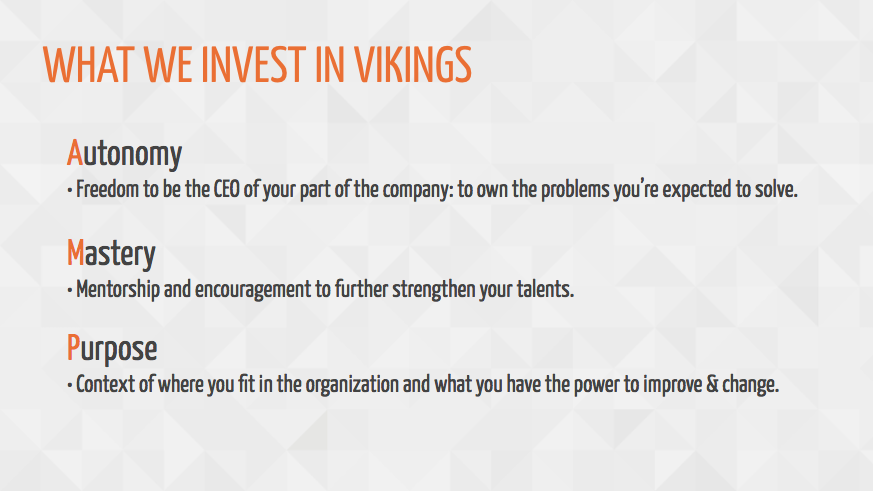 WHAT WE INVEST IN VIKINGS

Autonomy

• Freedom to be the CEO of your part of the company: to own the problems you're expected to solve.

Mastery

• Mentorship and encouragement to further strengthen your talents.

Purpose

• Context of where you fit in the organization and what you have the power to improve & change.